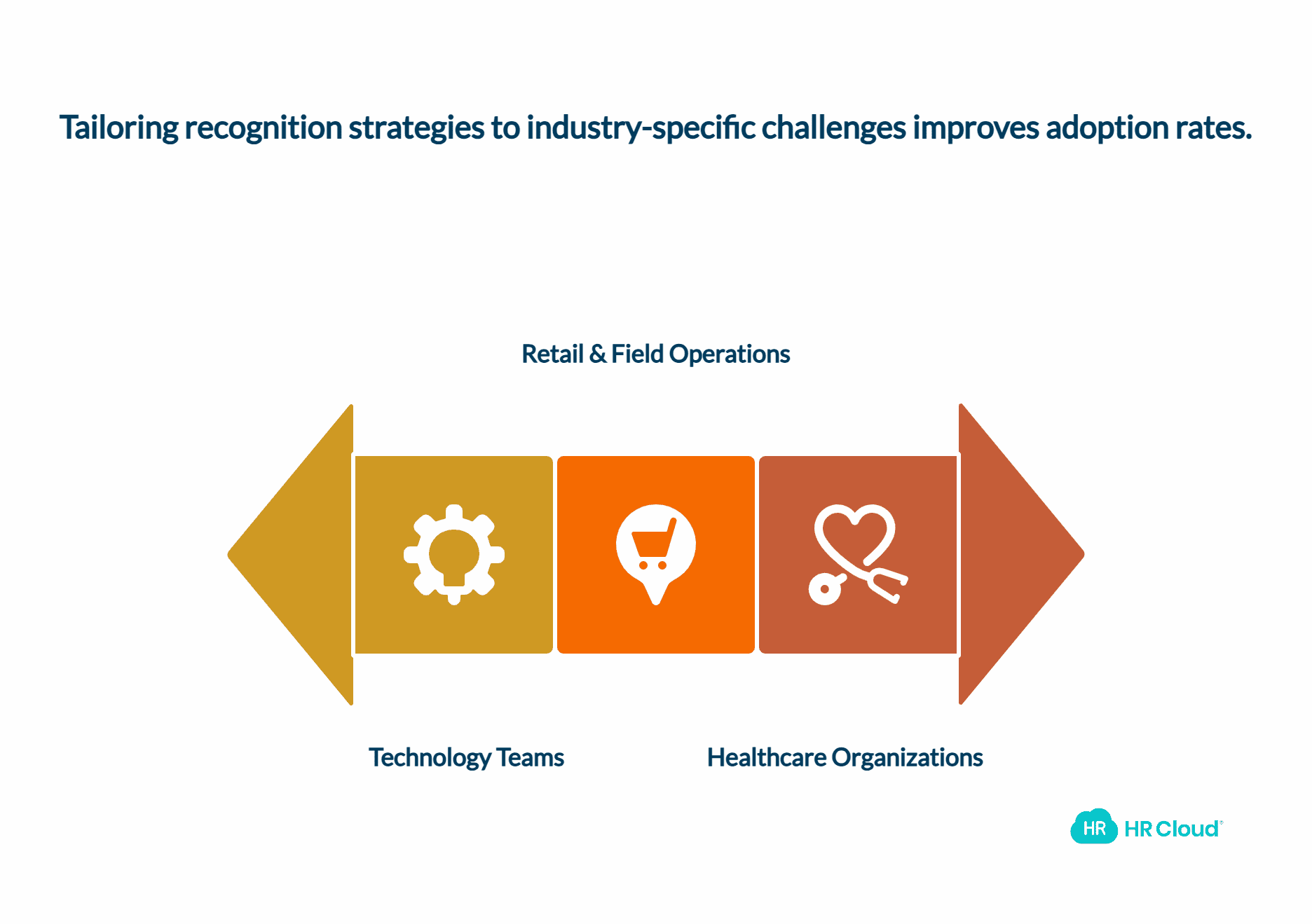 Tailoring recognition strategies to industry-specific challenges improves adoption rates.

Retail & Field Operations

Technology Teams

Healthcare Organizations

HR HR Cloud